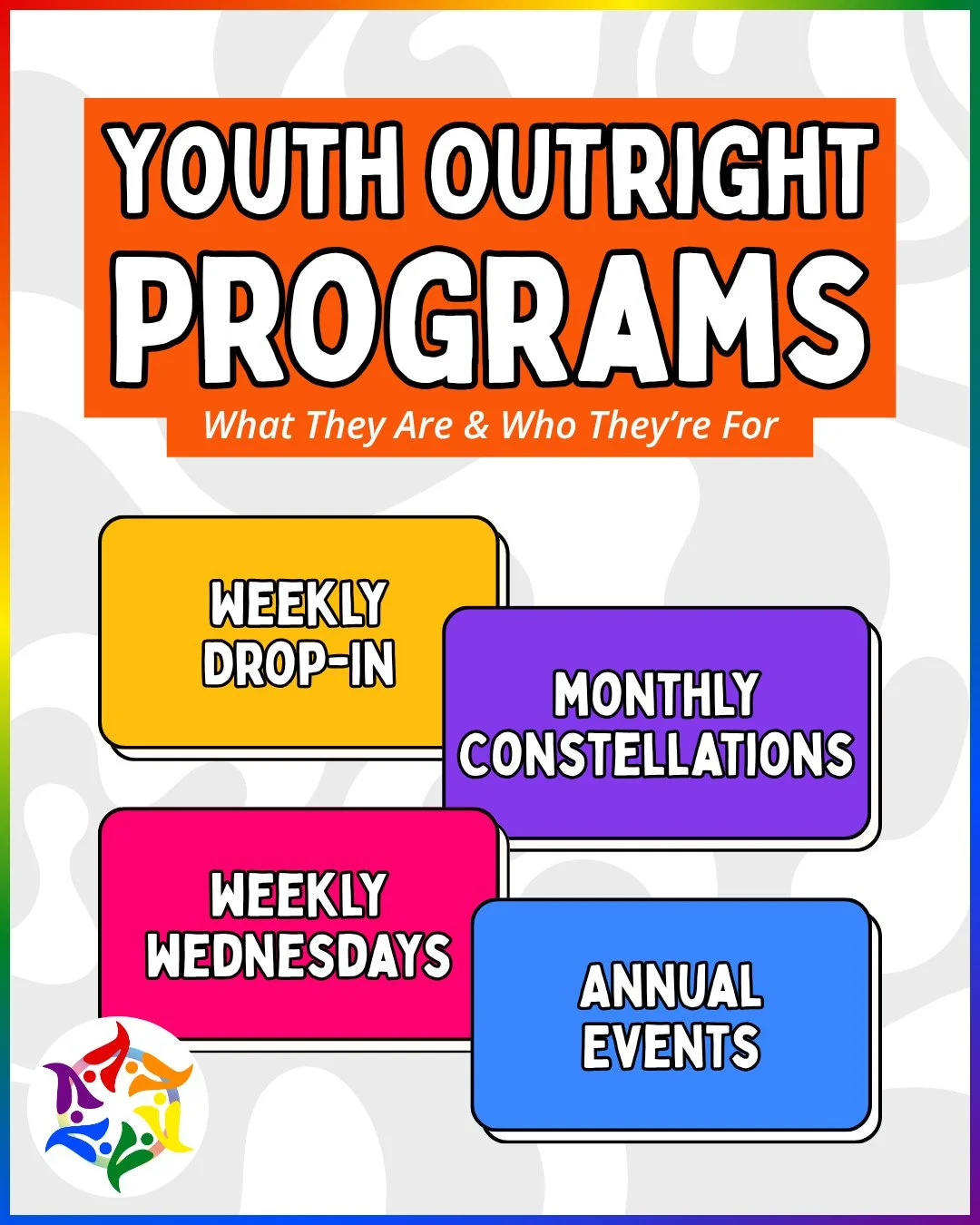 YOUTH OUTRIGHT PROGRAMS

What They Are & Who They're For

WEEKLY DROP-IN

MONTHLY CONSTELLATIONS

WEEKLY WEDNESDAYS

ANNUAL EVENTS